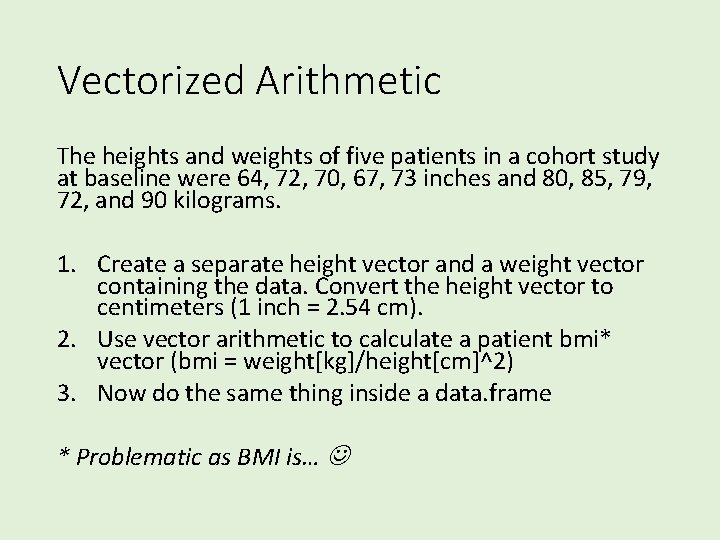 Vectorized Arithmetic

The heights and weights of five patients in a cohort study at baseline were 64, 72, 70, 67, 73 inches and 80, 85, 79, 72, and 90 kilograms.

1. Create a separate height vector and a weight vector containing the data. Convert the height vector to centimeters (1 inch = 2.54 cm).
2. Use vector arithmetic to calculate a patient bmi* vector (bmi = weight[kg]/height[cm]^2)
3. Now do the same thing inside a data.frame

* Problematic as BMI is… ☺